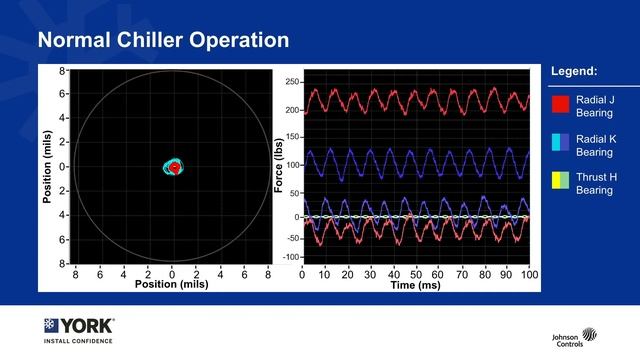 Normal Chiller Operation

8
6
4
2
0
2
4
6
8
Position (mils)
8 6 4 2 0 2 4 6 8
Position (mils)

250
200
150
100
50
0
-50
-100
Force (lbs)
0 10 20 30 40 50 60 70 80 90 100
Time (ms)

Legend:
Radial J Bearing
Radial K Bearing
Thrust H Bearing

YORK
INSTALL CONFIDENCE

Johnson Controls